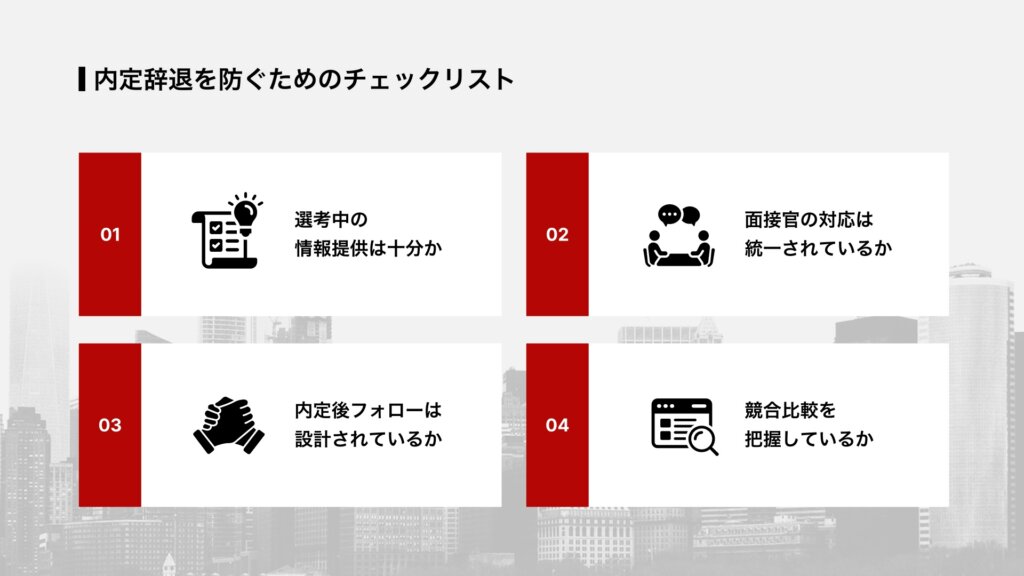 内定辞退を防ぐためのチェックリスト

01

選考中の
情報提供は十分か

02

面接官の対応は
統一されているか

03

内定後フォローは
設計されているか

04

競合比較を
把握しているか